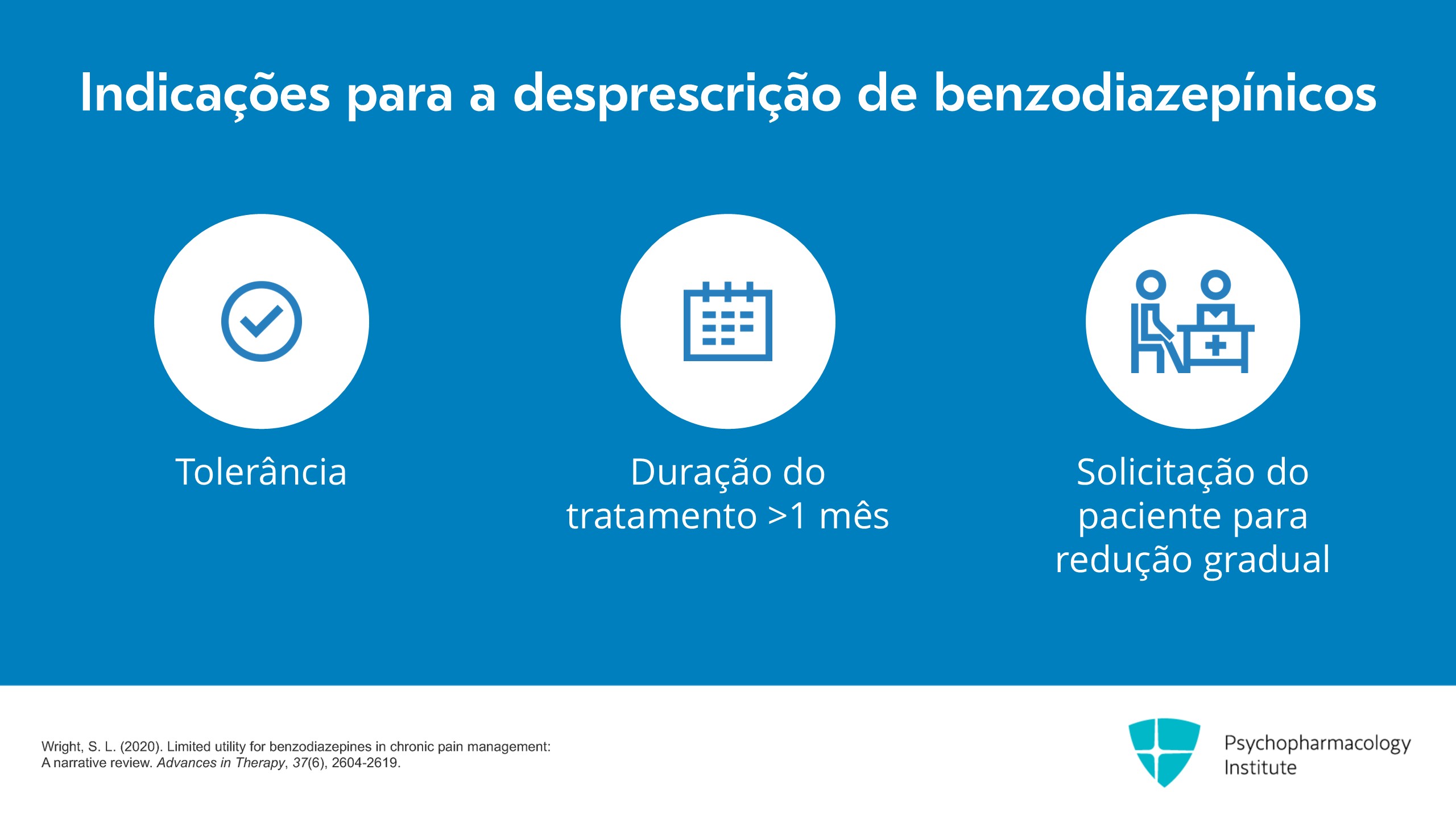 Indicações para a desprescrição de benzodiazepínicos

Tolerância

Duração do tratamento >1 mês

Solicitação do paciente para redução gradual

Wright, S. L. (2020). Limited utility for benzodiazepines in chronic pain management: A narrative review. Advances in Therapy, 37(6), 2604-2619.

Psychopharmacology Institute